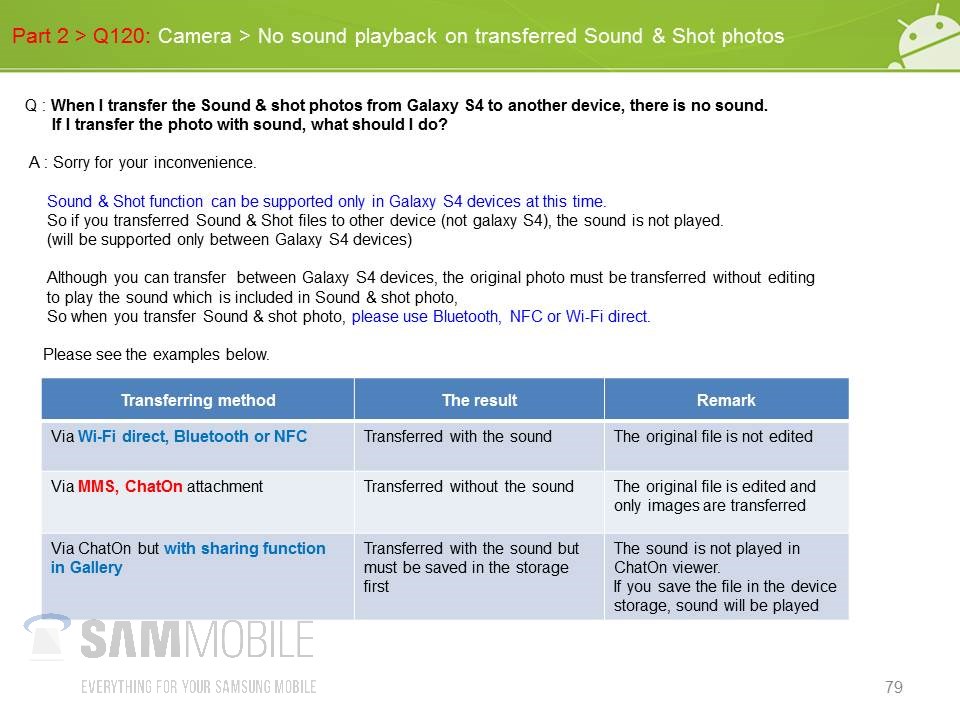 Part 2 > Q120: Camera > No sound playback on transferred Sound & Shot photos

Q : When I transfer the Sound & shot photos from Galaxy S4 to another device, there is no sound. If I transfer the photo with sound, what should I do?

A : Sorry for your inconvenience.

Sound & Shot function can be supported only in Galaxy S4 devices at this time. So if you transferred Sound & Shot files to other device (not galaxy S4), the sound is not played. (will be supported only between Galaxy S4 devices)

Although you can transfer between Galaxy S4 devices, the original photo must be transferred without editing to play the sound which is included in Sound & shot photo, So when you transfer Sound & shot photo, please use Bluetooth, NFC or Wi-Fi direct.

Please see the examples below.

| Transferring method | The result | Remark |
|---|---|---|
| Via Wi-Fi direct, Bluetooth or NFC | Transferred with the sound | The original file is not edited |
| Via MMS, ChatOn attachment | Transferred without the sound | The original file is edited and only images are transferred |
| Via ChatOn but with sharing function in Gallery | Transferred with the sound but must be saved in the storage first | The sound is not played in ChatOn viewer. If you save the file in the device storage, sound will be played |

SAMMOBILE
EVERYTHING FOR YOUR SAMSUNG MOBILE

79